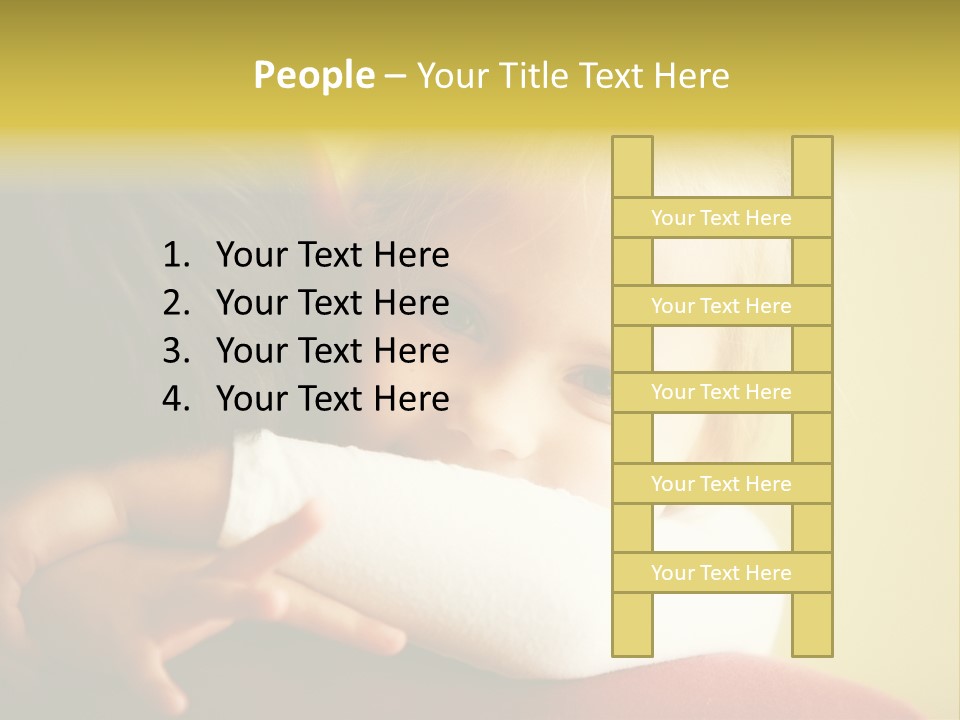 People – Your Title Text Here

1. Your Text Here
2. Your Text Here
3. Your Text Here
4. Your Text Here

Your Text Here

Your Text Here

Your Text Here

Your Text Here

Your Text Here